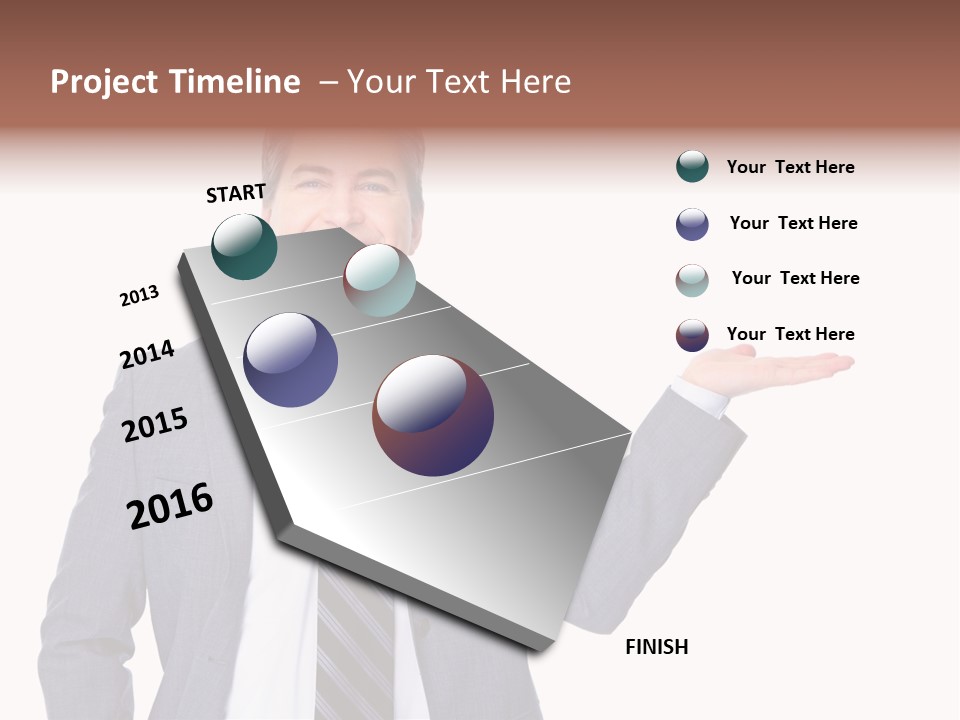 Project Timeline – Your Text Here

START

2013

2014

2015

2016

FINISH

Your Text Here

Your Text Here

Your Text Here

Your Text Here